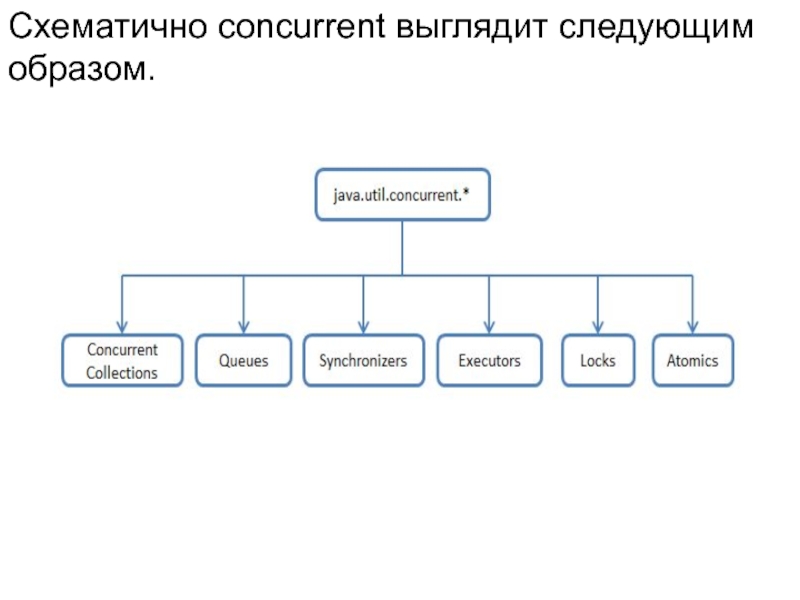 Схематично concurrent выглядит следующим образом.

java.util.concurrent.*

Concurrent Collections

Queues

Synchronizers

Executors

Locks

Atomics